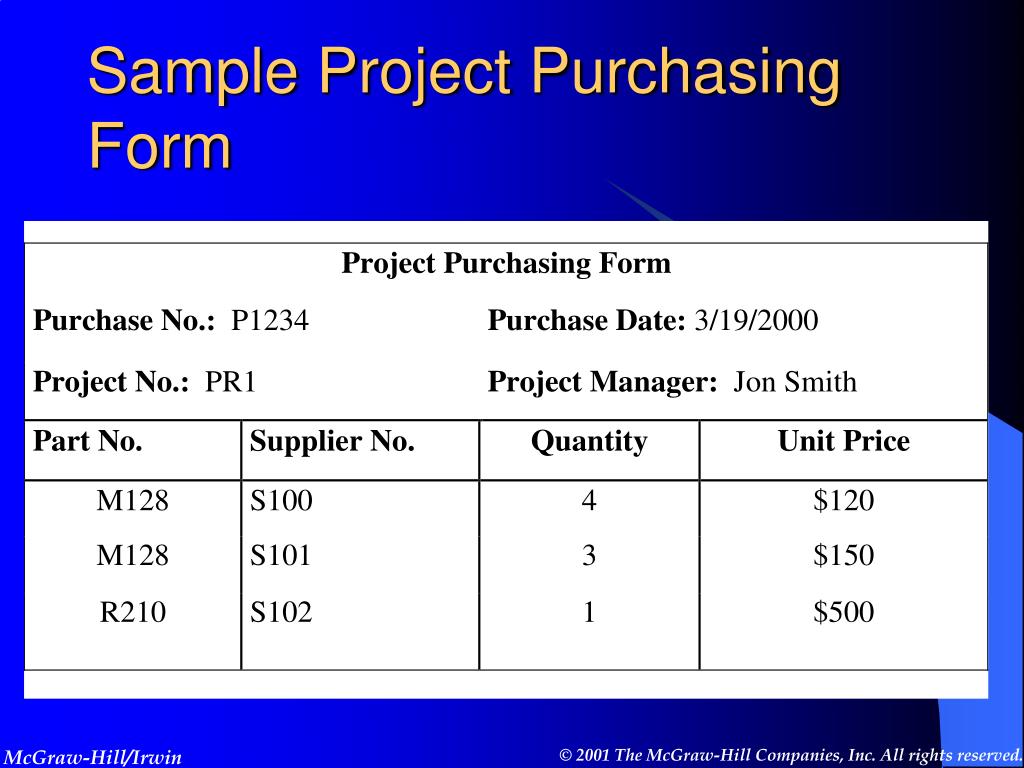 Sample Project Purchasing Form

Project Purchasing Form

Purchase No.: P1234

Purchase Date: 3/19/2000

Project No.: PR1

Project Manager: Jon Smith

| Part No. | Supplier No. | Quantity | Unit Price |
|---|---|---|---|
| M128 | S100 | 4 | \$120 |
| M128 | S101 | 3 | \$150 |
| R210 | S102 | 1 | \$500 |

McGraw-Hill/Irwin

© 2001 The McGraw-Hill Companies, Inc. All rights reserved.